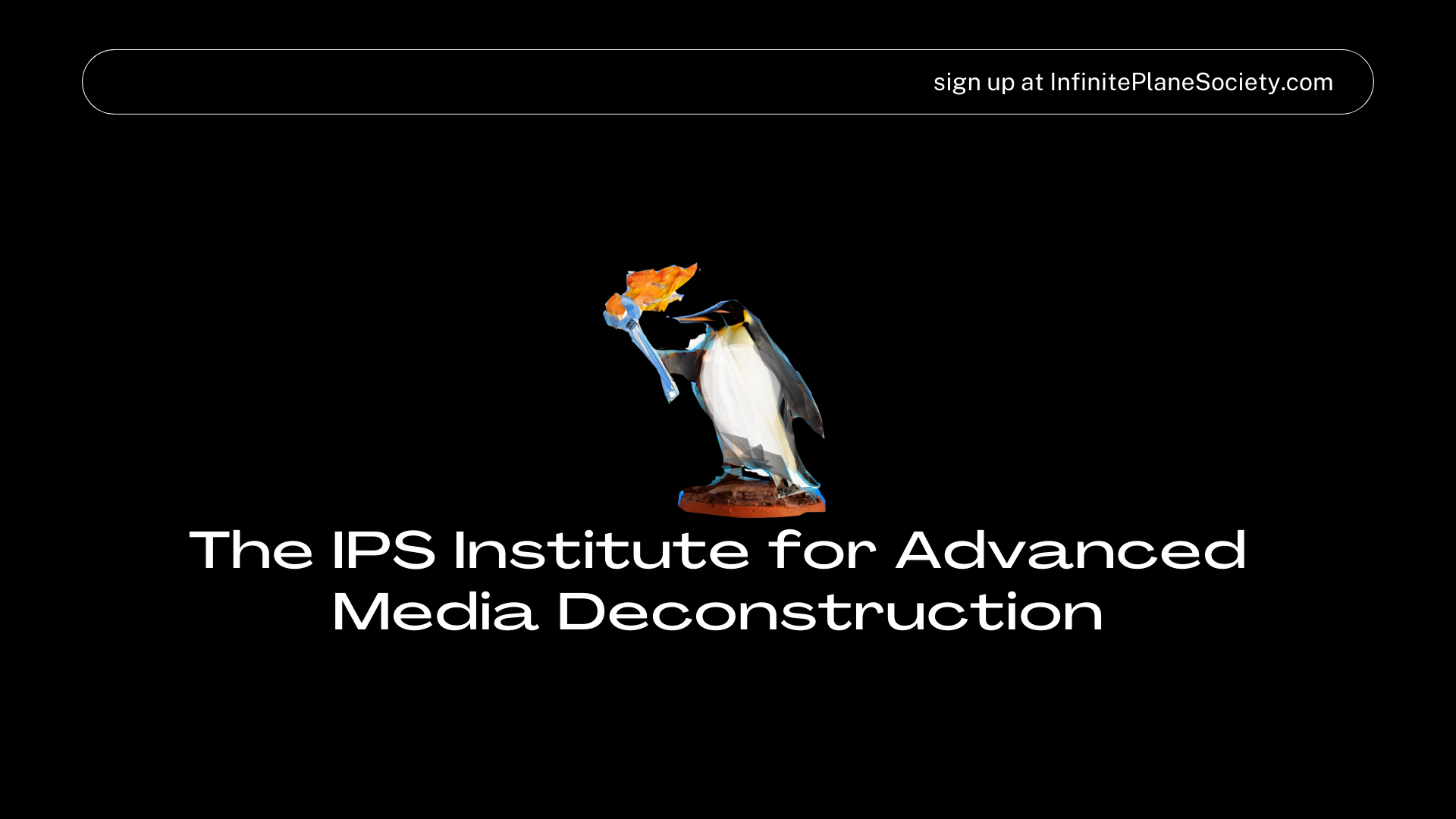 sign up at InfinitePlaneSociety.com

The IPS Institute for Advanced Media Deconstruction